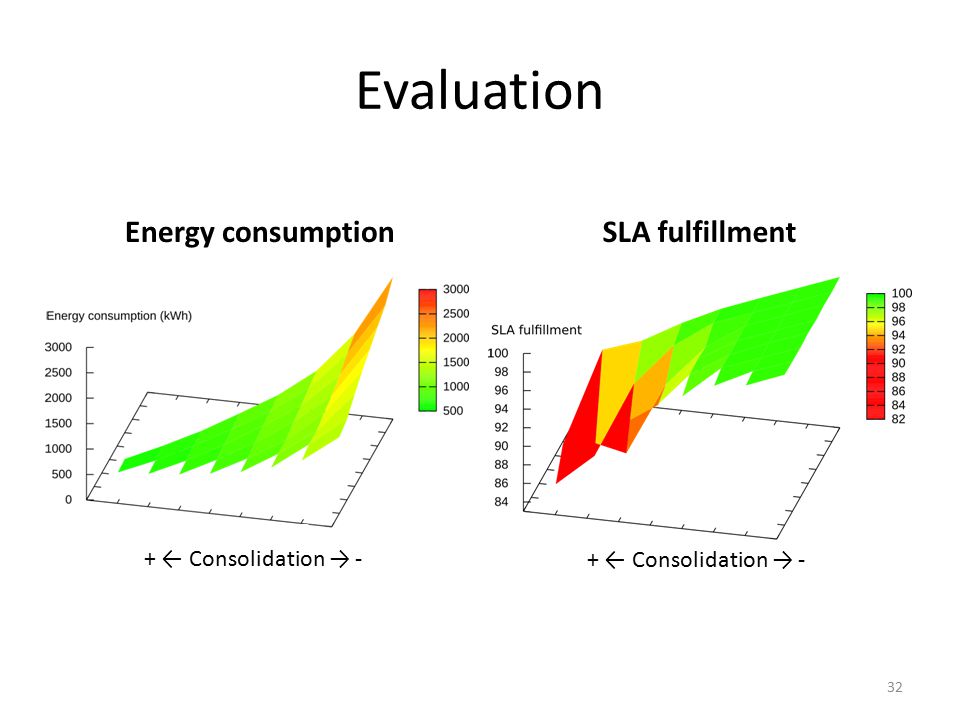 Evaluation

Energy consumption

Energy consumption (kWh)

3000
2500
2000
1500
1000
500
0

3000
2500
2000
1500
1000
500

+ ← Consolidation → -

SLA fulfillment

SLA fulfillment

100
98
96
94
92
90
88
86
84

100
98
96
94
92
90
88
86
84
82

+ ← Consolidation → -

32